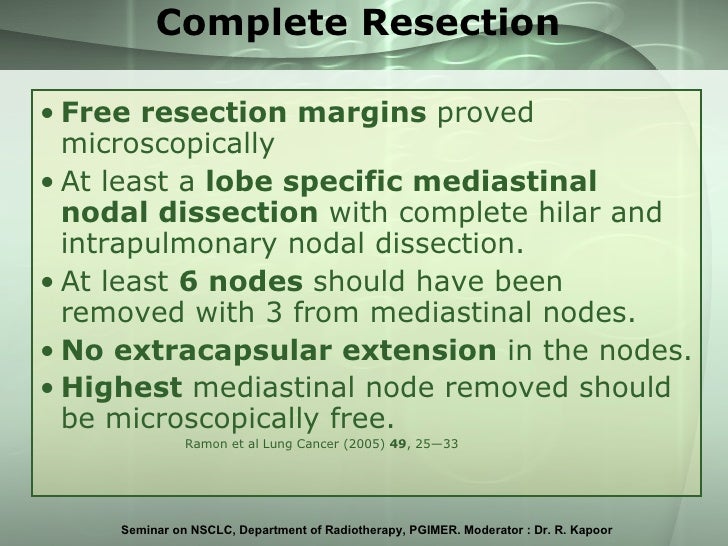 Complete Resection

• Free resection margins proved microscopically
• At least a lobe specific mediastinal nodal dissection with complete hilar and intrapulmonary nodal dissection.
• At least 6 nodes should have been removed with 3 from mediastinal nodes.
• No extracapsular extension in the nodes.
• Highest mediastinal node removed should be microscopically free.

Ramon et al Lung Cancer (2005) 49, 25—33

Seminar on NSCLC, Department of Radiotherapy, PGIMER. Moderator : Dr. R. Kapoor